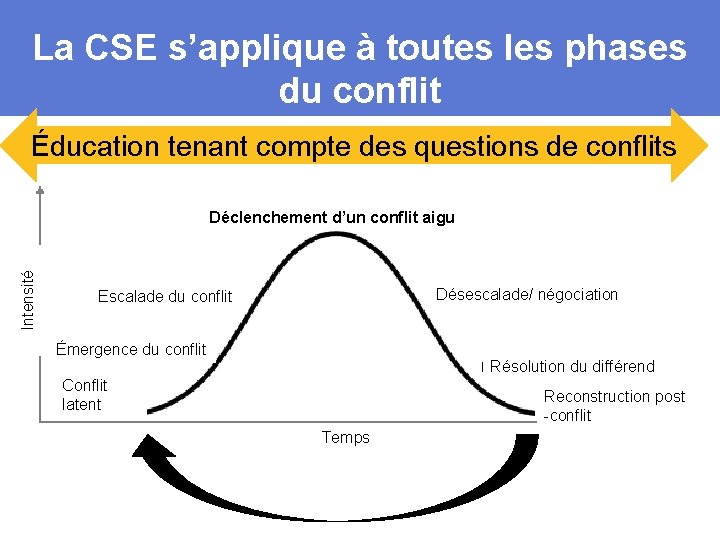 La CSE s'applique à toutes les phases du conflit

Éducation tenant compte des questions de conflits

Intensité

Déclenchement d'un conflit aigu

Escalade du conflit

Désescalade/ négociation

Émergence du conflit

Résolution du différend

Conflit latent

Reconstruction post -conflit

Temps